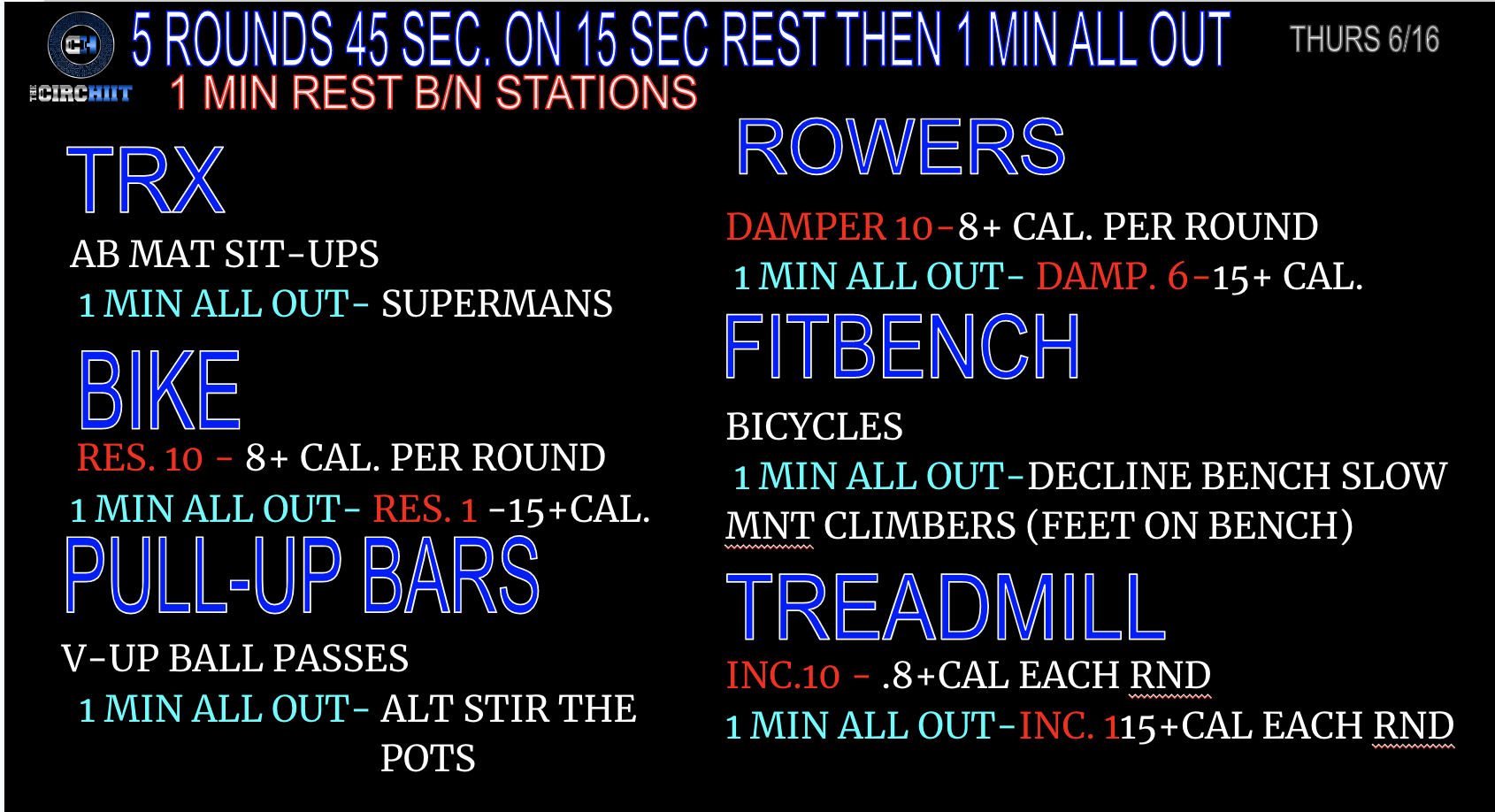 CH
THE CIRCHIIT

5 ROUNDS 45 SEC. ON 15 SEC REST THEN 1 MIN ALL OUT

THURS 6/16

1 MIN REST B/N STATIONS

TRX

AB MAT SIT-UPS

1 MIN ALL OUT- SUPERMANS

BIKE

RES. 10 - 8+ CAL. PER ROUND

1 MIN ALL OUT- RES. 1 -15+CAL.

PULL-UP BARS

V-UP BALL PASSES

1 MIN ALL OUT- ALT STIR THE POTS

ROWERS

DAMPER 10-8+ CAL. PER ROUND

1 MIN ALL OUT- DAMP. 6-15+ CAL.

FITBENCH

BICYCLES

1 MIN ALL OUT-DECLINE BENCH SLOW MNT CLIMBERS (FEET ON BENCH)

TREADMILL

INC.10 - .8+CAL EACH RND

1 MIN ALL OUT-INC. 115+CAL EACH RND